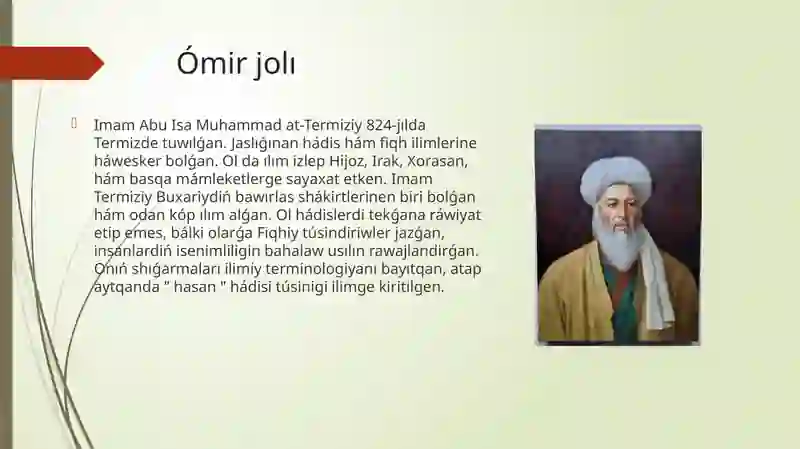 Ómir jolı

Imam Abu Isa Muhammad at-Termiziy 824-jılda Termizde tuwılǵan. Jaslıǵınan hádis hám fiqh ilimlerine háwesker bolǵan. Ol da ılım izlep Hijoz, Irak, Xorasan, hám basqa mámleketlerge sayaxat etken. Imam Termiziy Buxariydiń bawırlas shákirtlerinen biri bolǵan hám odan kóp ılım alǵan. Ol hádislerdi tekǵana ráwiyat etip emes, bálki olarǵa Fiqhiy túsindiriwler jazǵan, insanlardiń isenimliligin bahalaw usılın rawajlandirǵan. Onıń shıǵarmaları ilimiy terminologiyanı bayıtqan, atap aytqanda " hasan " hádisi túsinigi ilimge kiritilgen.